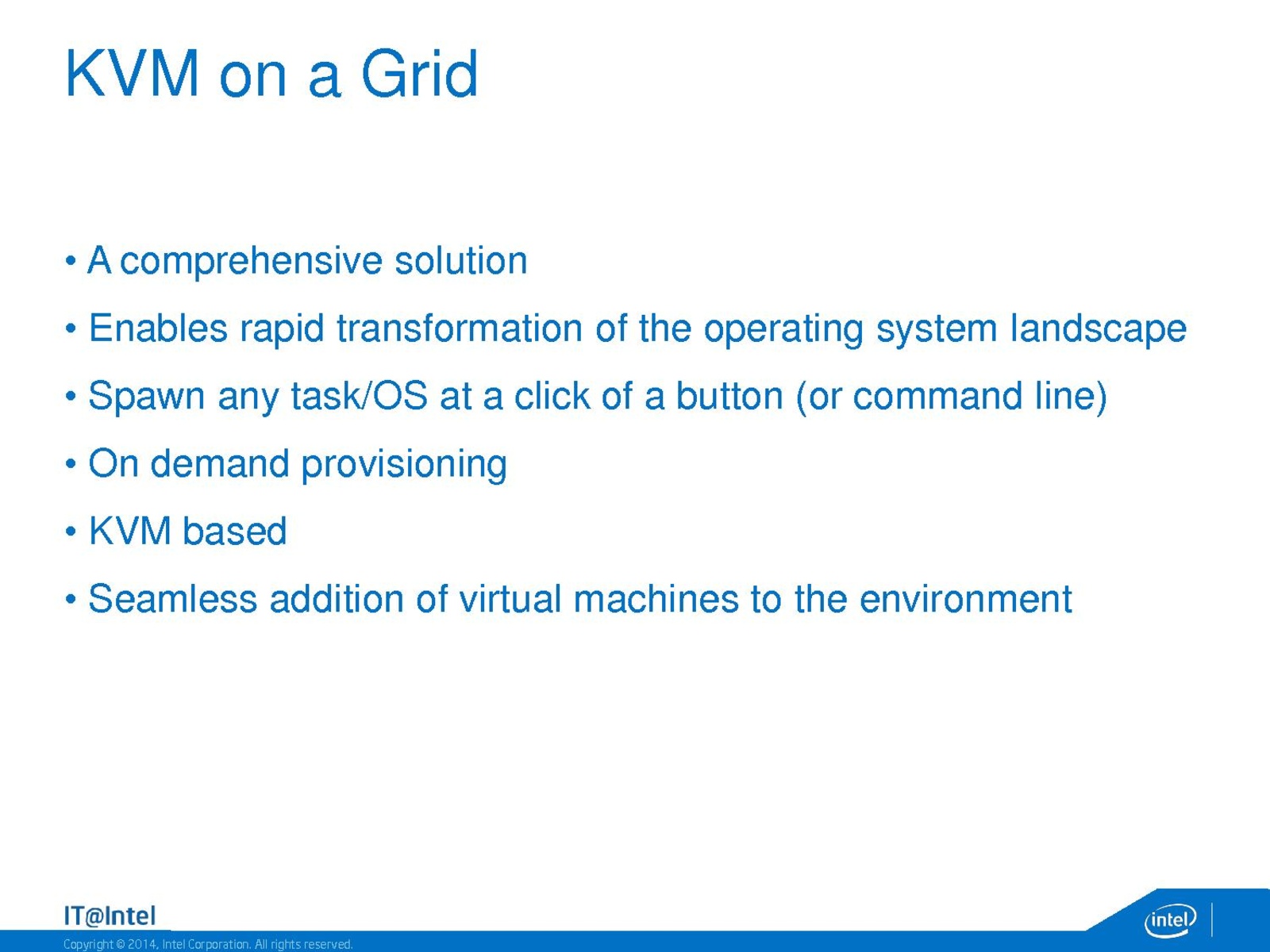 KVM on a Grid

• A comprehensive solution
• Enables rapid transformation of the operating system landscape
• Spawn any task/OS at a click of a button (or command line)
• On demand provisioning
• KVM based
• Seamless addition of virtual machines to the environment

IT@Intel

Copyright © 2014, Intel Corporation. All rights reserved.

intel